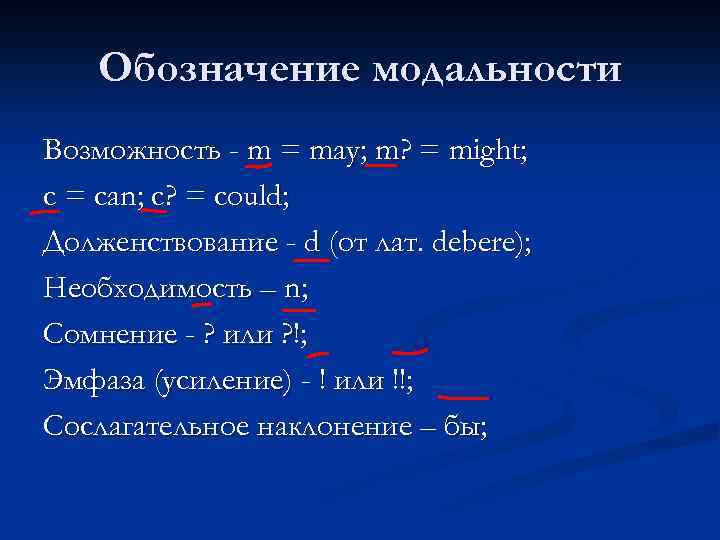 Обозначение модальности

Возможность - m = may; m? = might;

c = can; c? = could;

Долженствование - d (от лат. debere);

Необходимость – n;

Сомнение - ? или ?!;

Эмфаза (усиление) - ! или !!;

Сослагательное наклонение – бы;